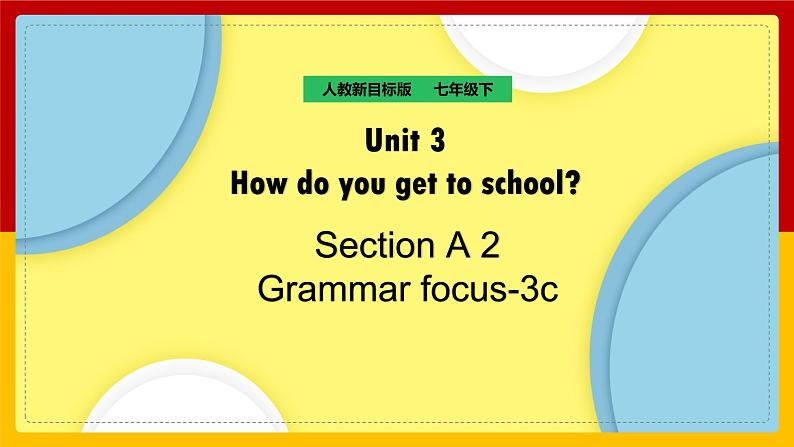 人教新目标版　七年级下

Unit 3
How do you get to school?

Section A 2
Grammar focus-3c